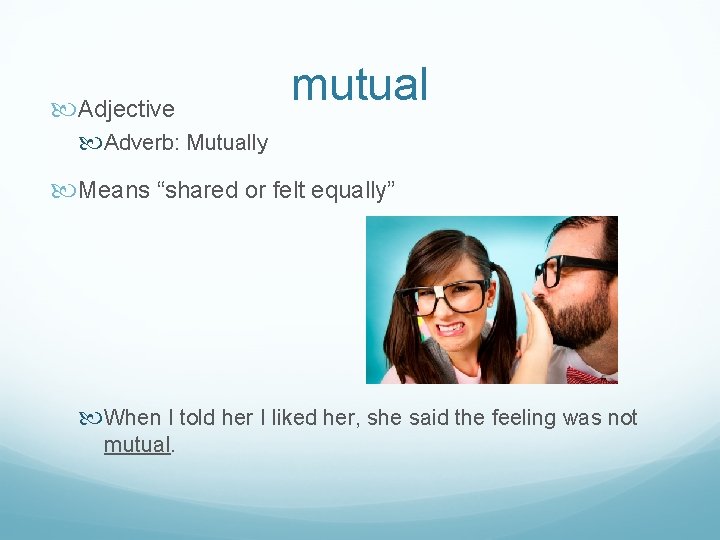 mutual

Adjective

Adverb: Mutually

Means “shared or felt equally”

When I told her I liked her, she said the feeling was not mutual.